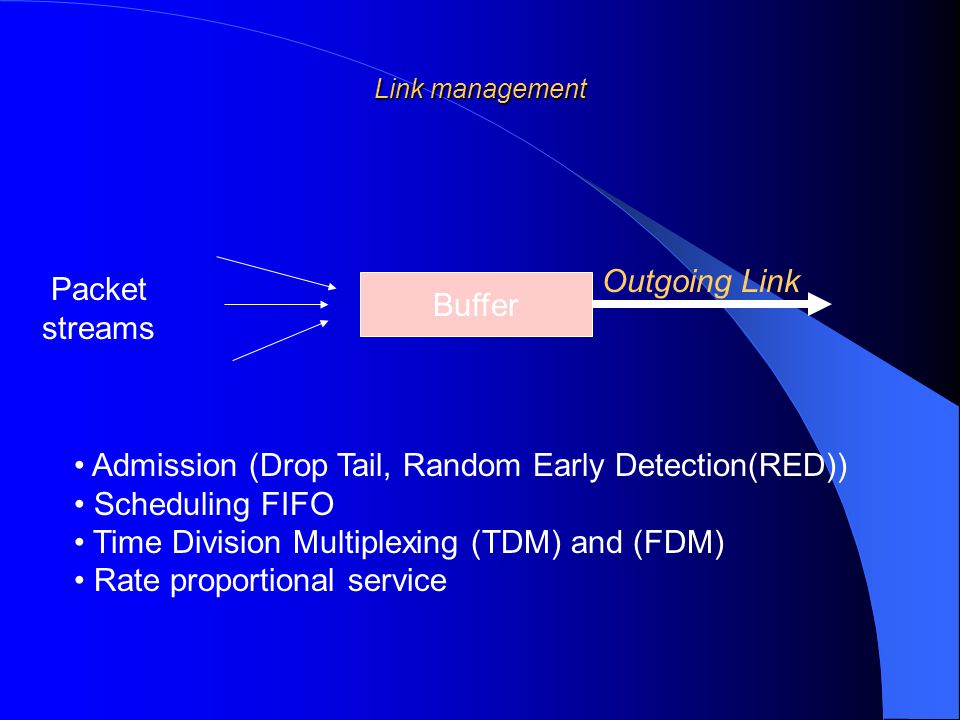 Link management

Packet streams

Buffer

Outgoing Link

• Admission (Drop Tail, Random Early Detection(RED))
• Scheduling FIFO
• Time Division Multiplexing (TDM) and (FDM)
• Rate proportional service